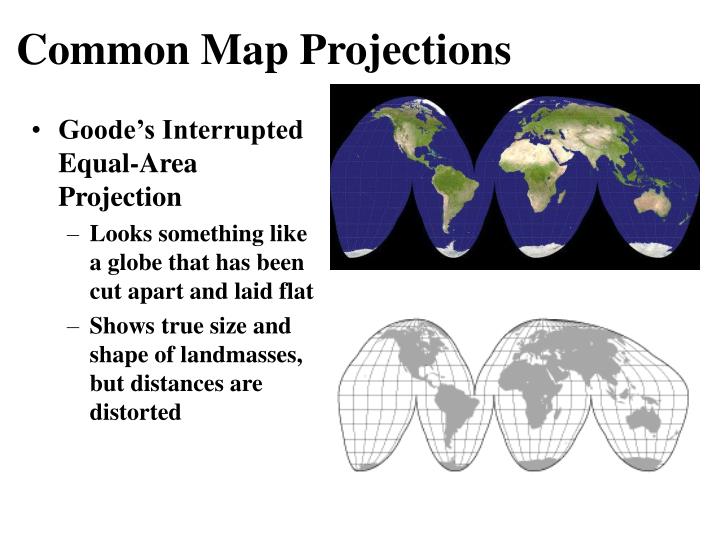 Common Map Projections

• Goode's Interrupted Equal-Area Projection
– Looks something like a globe that has been cut apart and laid flat
– Shows true size and shape of landmasses, but distances are distorted